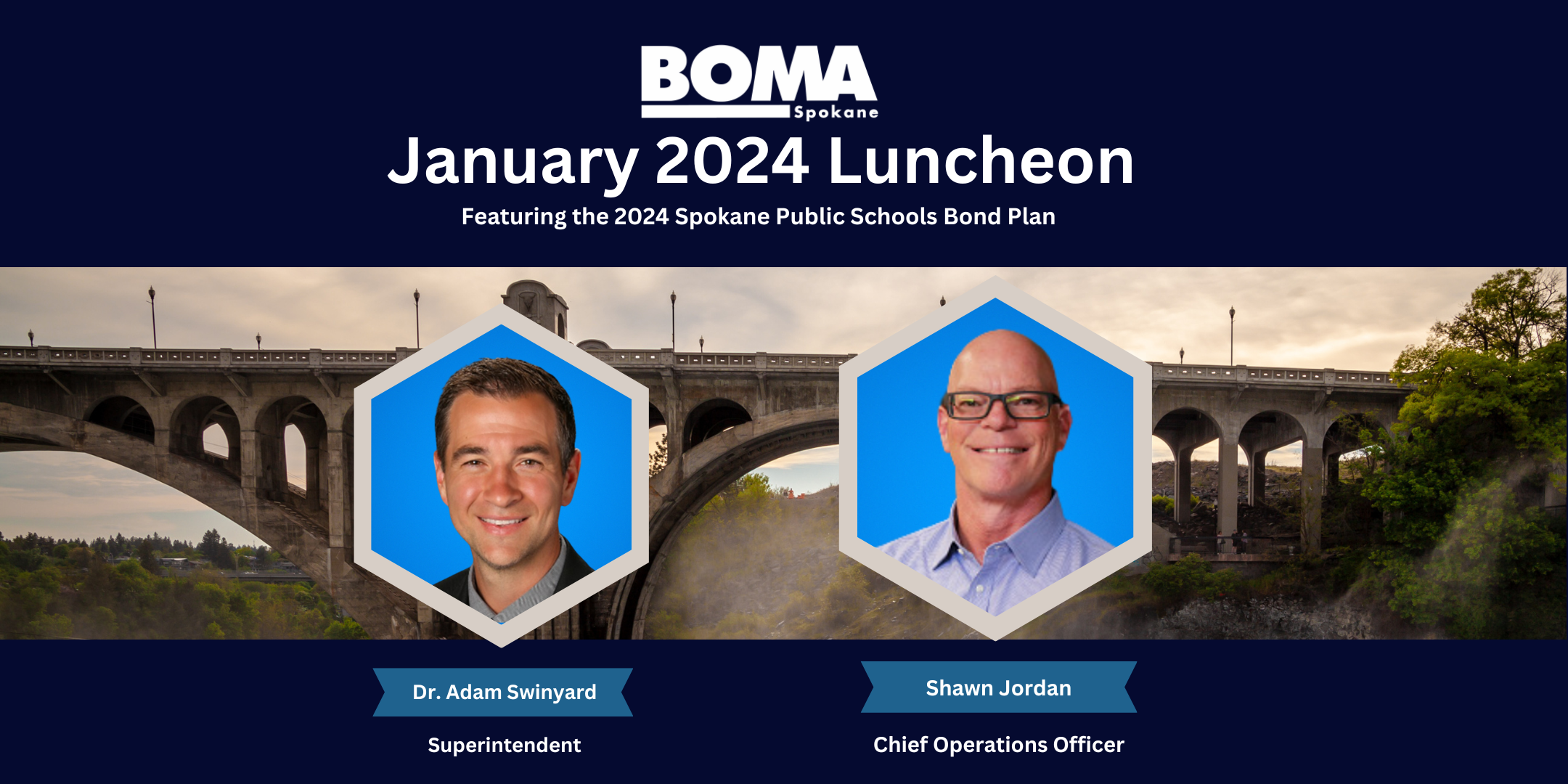 BOMA
Spokane

January 2024 Luncheon

Featuring the 2024 Spokane Public Schools Bond Plan

Dr. Adam Swinyard

Superintendent

Shawn Jordan

Chief Operations Officer